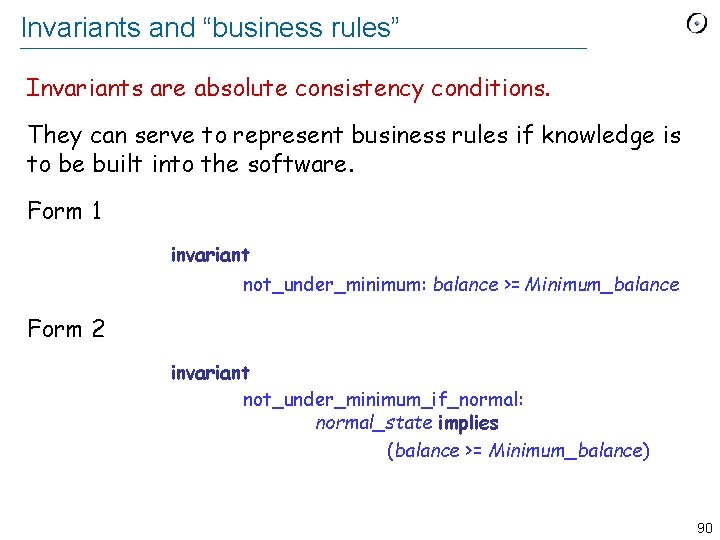 Invariants and “business rules”

Invariants are absolute consistency conditions.

They can serve to represent business rules if knowledge is to be built into the software.

Form 1

invariant
not_under_minimum: balance >= Minimum_balance

Form 2

invariant
not_under_minimum_if_normal:
normal_state implies
(balance >= Minimum_balance)

90